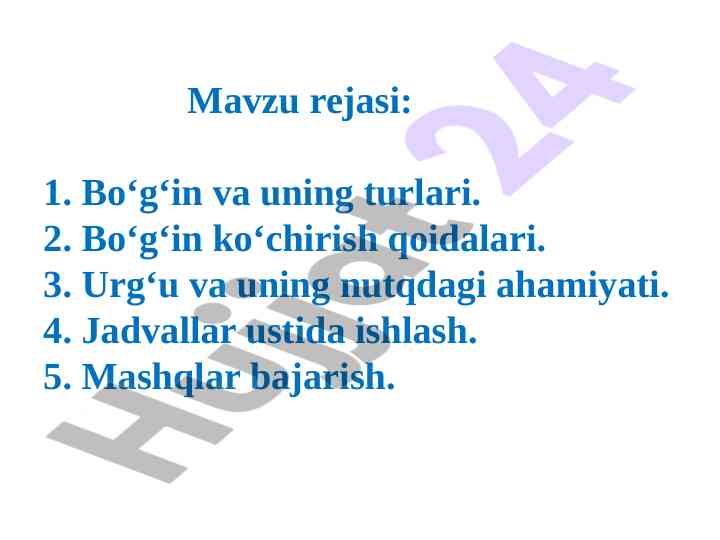 Mavzu rejasi:

1. Bo‘g‘in va uning turlari.
2. Bo‘g‘in ko‘chirish qoidalari.
3. Urg‘u va uning nutqdagi ahamiyati.
4. Jadvallar ustida ishlash.
5. Mashqlar bajarish.

Hujjat24